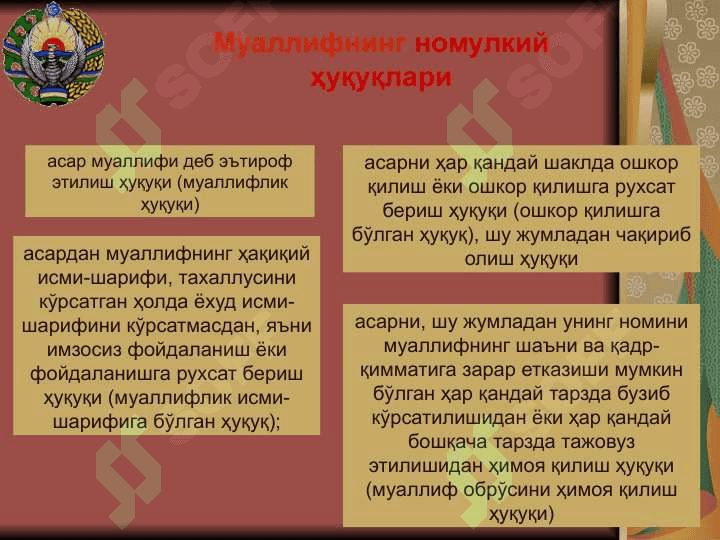 Муаллифнинг номулкий ҳуқуқлари

асар муаллифи деб эътироф этилиш ҳуқуқи (муаллифлик ҳуқуқи)

асардан муаллифнинг ҳақиқий исми-шарифи, тахаллусини кўрсатган ҳолда ёхуд исми-шарифини кўрсатмасдан, яъни имзосиз фойдаланиш ёки фойдаланишга рухсат бериш ҳуқуқи (муаллифлик исми-шарифига бўлган ҳуқуқ);

асарни ҳар қандай шаклда ошкор қилиш ёки ошкор қилишга рухсат бериш ҳуқуқи (ошкор қилишга бўлган ҳуқуқ), шу жумладан чақириб олиш ҳуқуқи

асарни, шу жумладан унинг номини муаллифнинг шаъни ва қадр-қимматига зарар етказиши мумкин бўлган ҳар қандай тарзда бузиб кўрсатилишидан ёки ҳар қандай бошқача тарзда тажовуз этилишидан ҳимоя қилиш ҳуқуқи (муаллиф обрўсини ҳимоя қилиш ҳуқуқи)